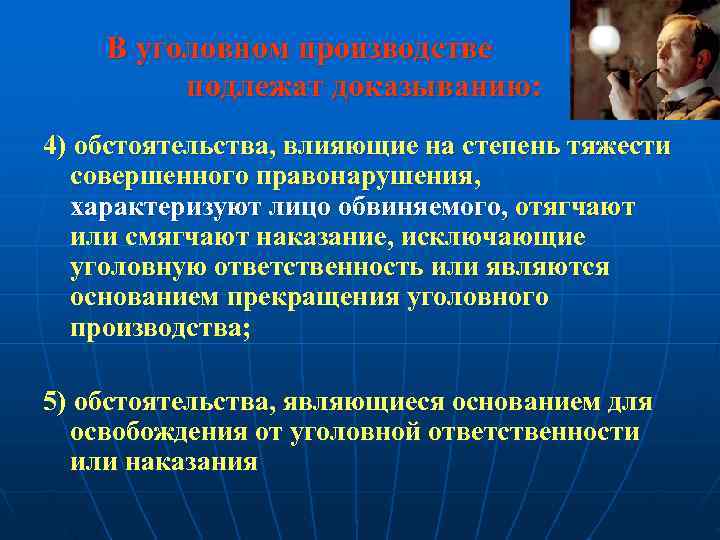 В уголовном производстве подлежат доказыванию:

4) обстоятельства, влияющие на степень тяжести совершенного правонарушения, характеризуют лицо обвиняемого, отягчают или смягчают наказание, исключающие уголовную ответственность или являются основанием прекращения уголовного производства;

5) обстоятельства, являющиеся основанием для освобождения от уголовной ответственности или наказания